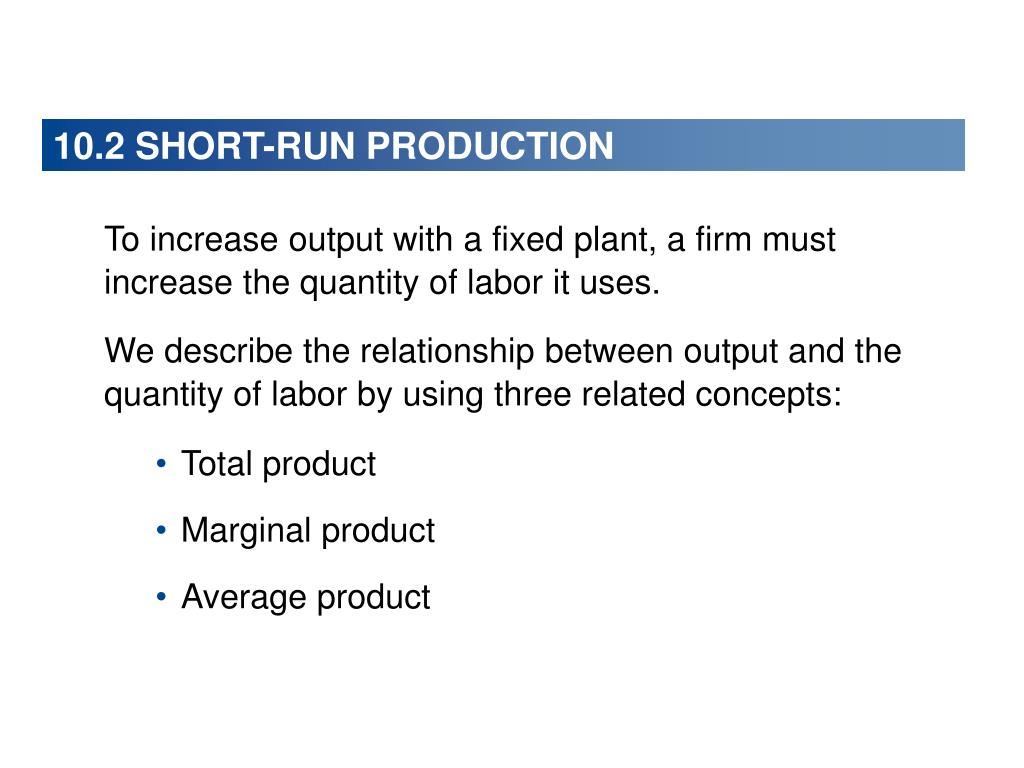 10.2 SHORT-RUN PRODUCTION

To increase output with a fixed plant, a firm must increase the quantity of labor it uses.

We describe the relationship between output and the quantity of labor by using three related concepts:

• Total product
• Marginal product
• Average product